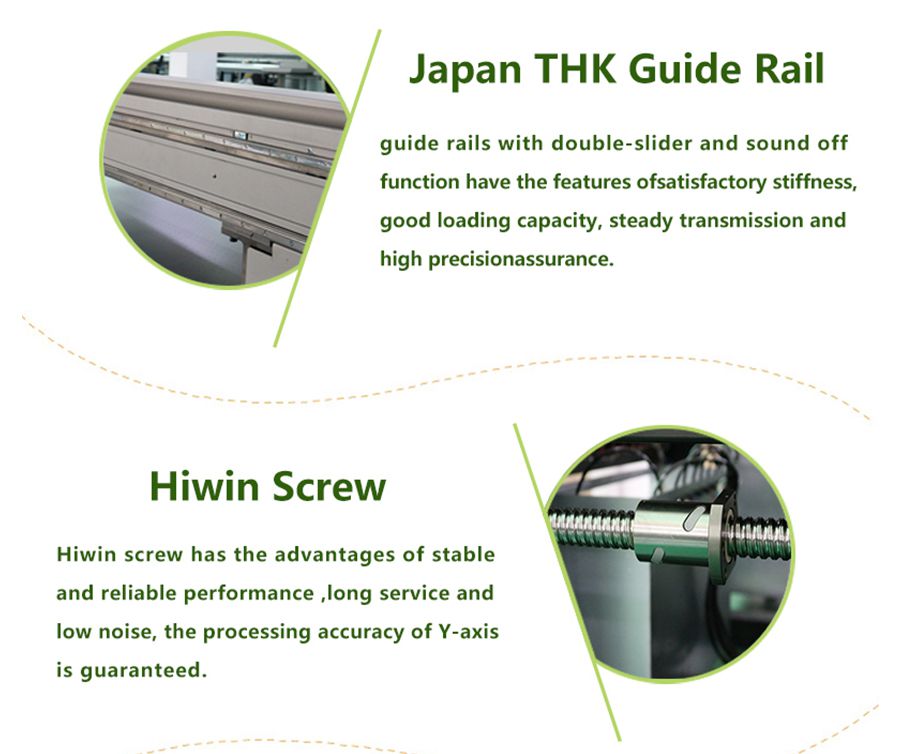 Japan THK Guide Rail

guide rails with double-slider and sound off function have the features ofsatisfactory stiffness, good loading capacity, steady transmission and high precisionassurance.

Hiwin Screw

Hiwin screw has the advantages of stable and reliable performance ,long service and low noise, the processing accuracy of Y-axis is guaranteed.